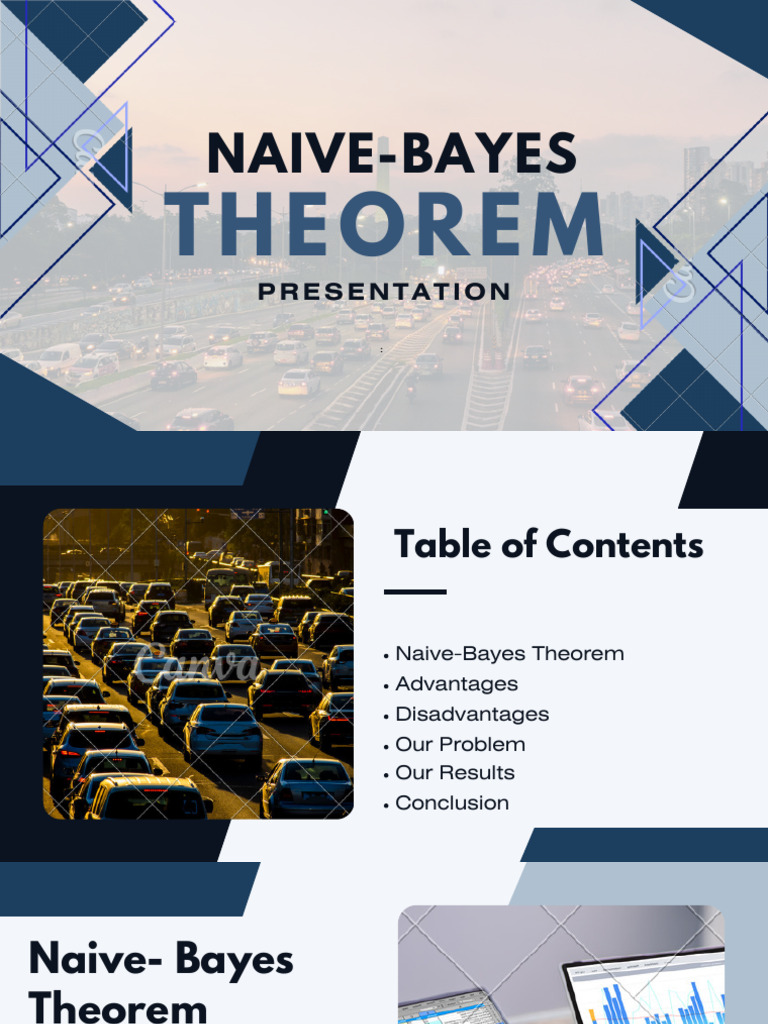 NAIVE-BAYES
THEOREM
PRESENTATION

Canva

Table of Contents

• Naive-Bayes Theorem
• Advantages
• Disadvantages
• Our Problem
• Our Results
• Conclusion

Naive- Bayes
Theorem